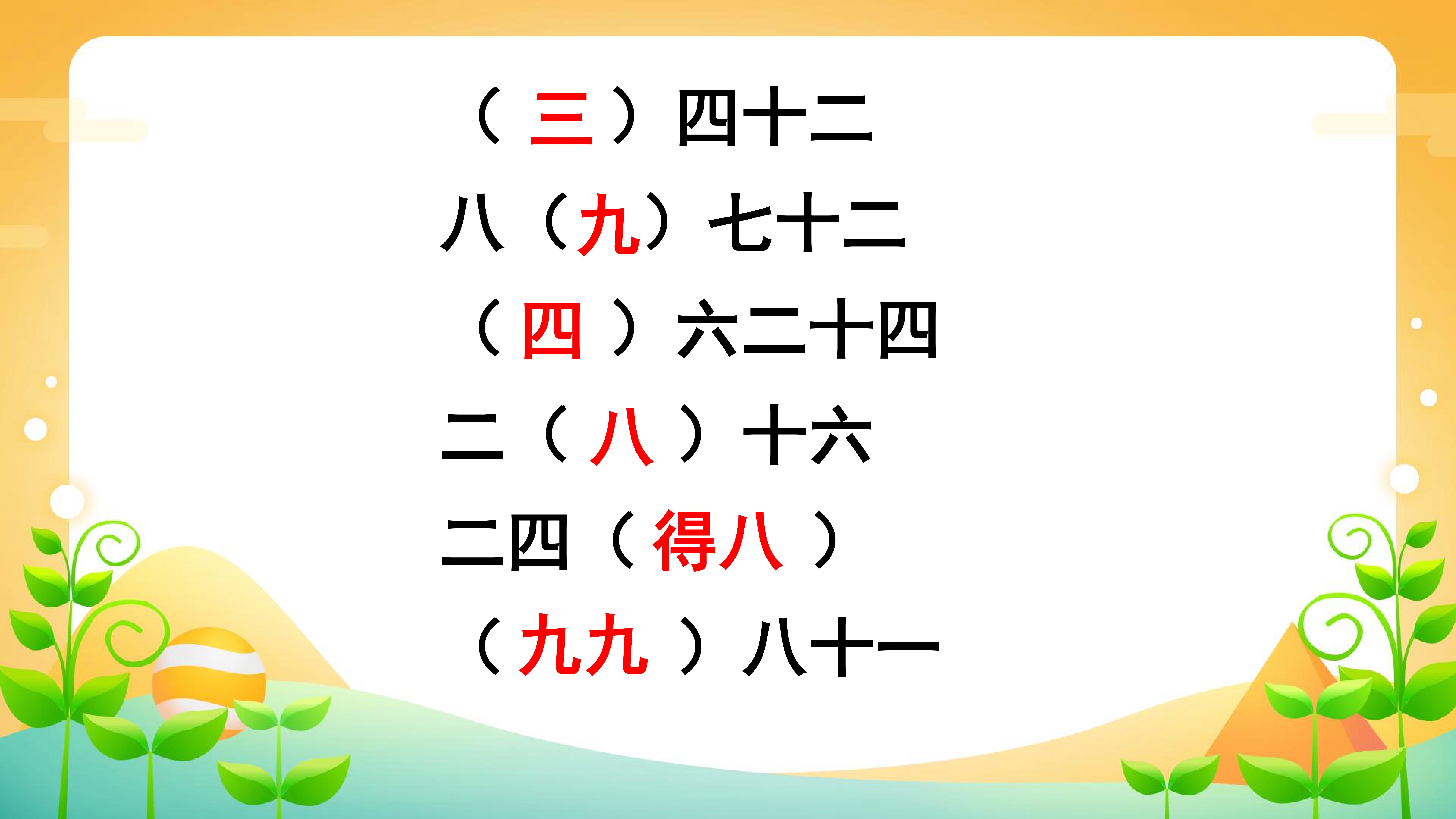 （三）四十二

八（九）七十二

（四）六二十四

二（八）十六

二四（得八）

（九九）八十一